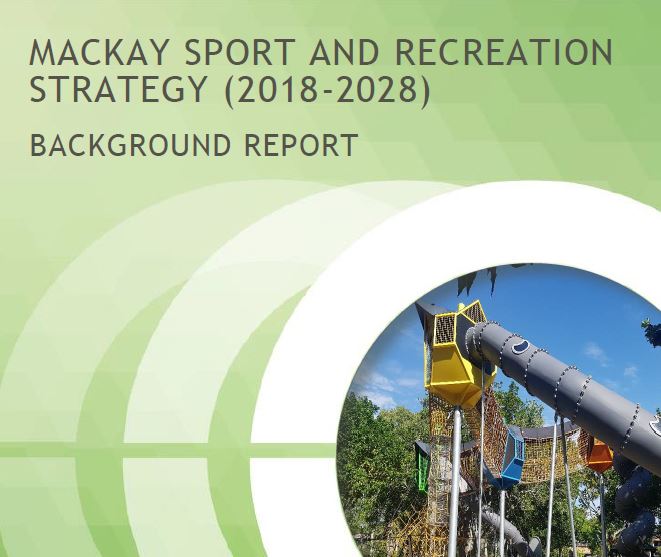 MACKAY SPORT AND RECREATION STRATEGY (2018-2028)

BACKGROUND REPORT